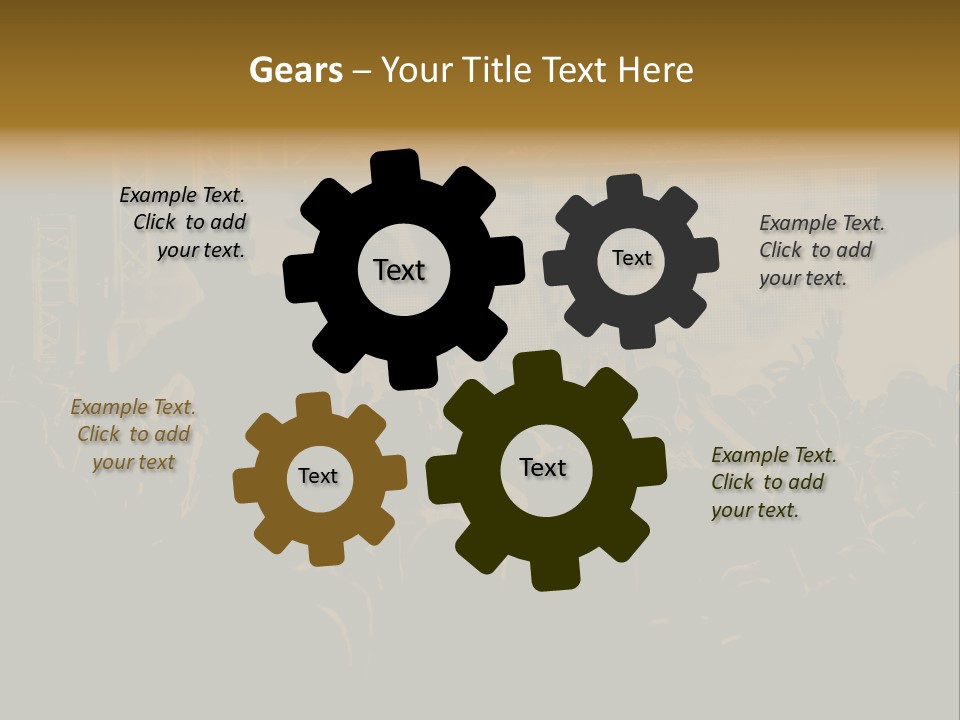 Gears – Your Title Text Here

Example Text. Click to add your text.

Text

Text

Example Text. Click to add your text.

Example Text. Click to add your text

Text

Text

Example Text. Click to add your text.